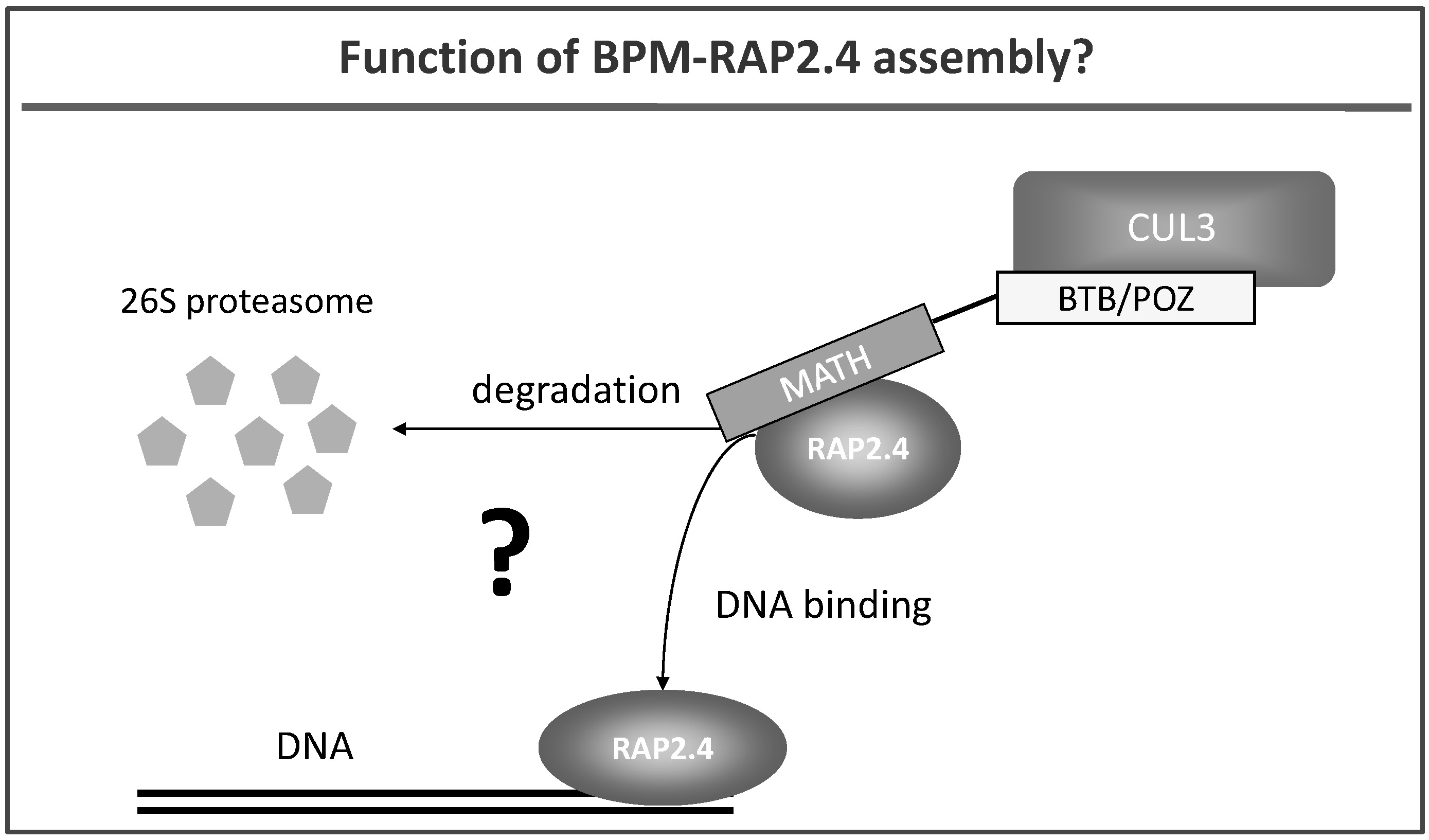 Function of BPM-RAP2.4 assembly?

CUL3

BTB/POZ

26S proteasome

MATH

degradation

RAP2.4

?

DNA binding

DNA

RAP2.4